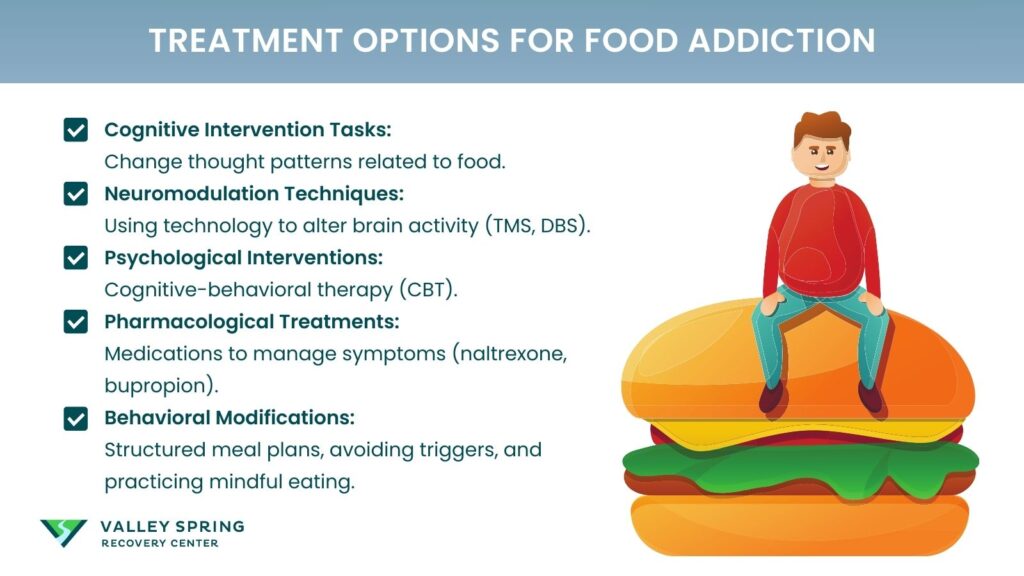 TREATMENT OPTIONS FOR FOOD ADDICTION

Cognitive Intervention Tasks:
Change thought patterns related to food.

Neuromodulation Techniques:
Using technology to alter brain activity (TMS, DBS).

Psychological Interventions:
Cognitive-behavioral therapy (CBT).

Pharmacological Treatments:
Medications to manage symptoms (naltrexone, bupropion).

Behavioral Modifications:
Structured meal plans, avoiding triggers, and practicing mindful eating.

VALLEY SPRING
RECOVERY CENTER